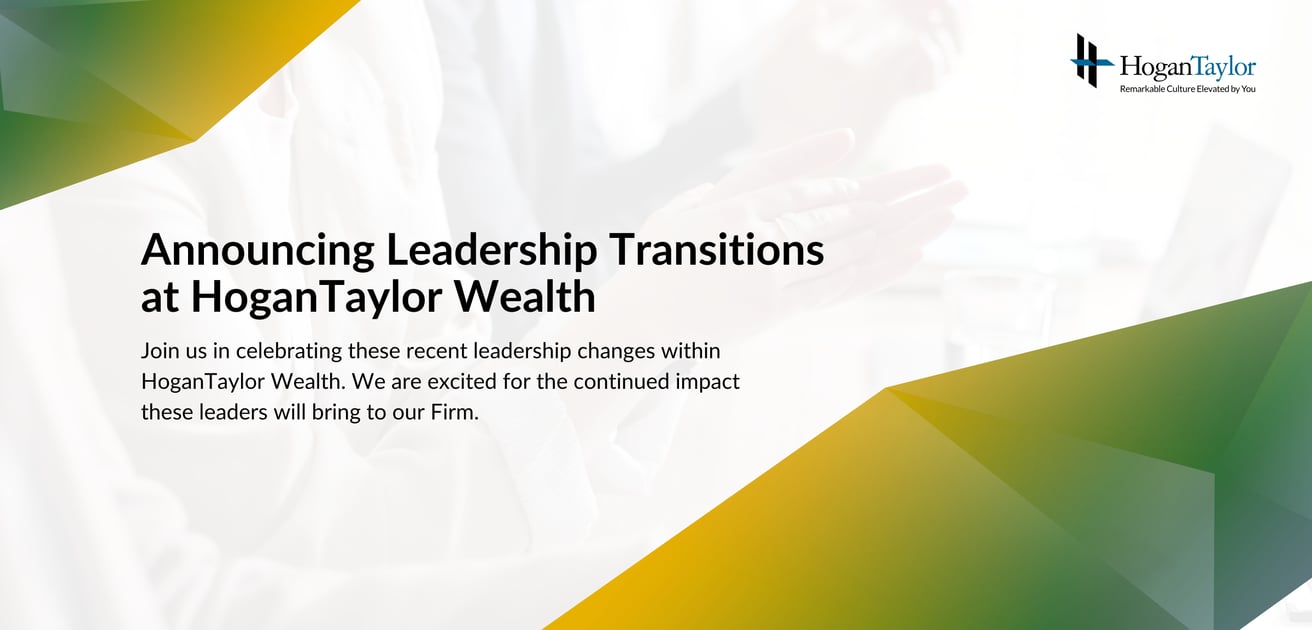 HoganTaylor
Remarkable Culture Elevated by You

Announcing Leadership Transitions at HoganTaylor Wealth

Join us in celebrating these recent leadership changes within HoganTaylor Wealth. We are excited for the continued impact these leaders will bring to our Firm.